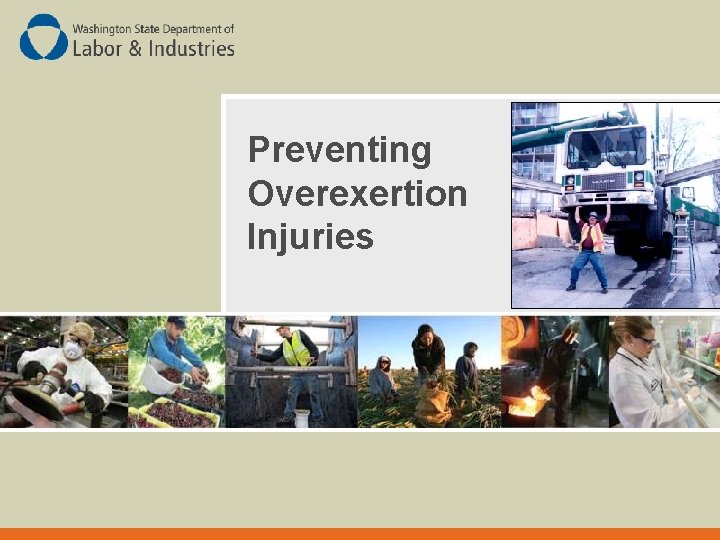 Washington State Department of
Labor & Industries

Preventing Overexertion Injuries